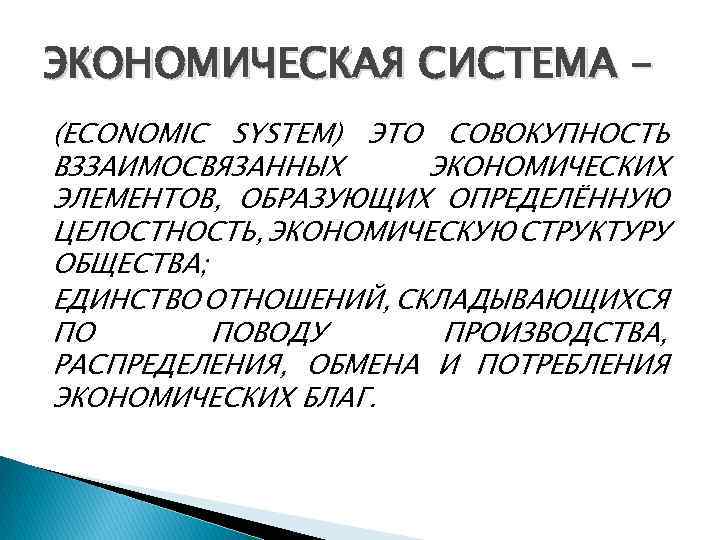 ЭКОНОМИЧЕСКАЯ СИСТЕМА –

(ECONOMIC SYSTEM) ЭТО СОВОКУПНОСТЬ ВЗЗАИМОСВЯЗАННЫХ ЭКОНОМИЧЕСКИХ ЭЛЕМЕНТОВ, ОБРАЗУЮЩИХ ОПРЕДЕЛЁННУЮ ЦЕЛОСТНОСТЬ, ЭКОНОМИЧЕСКУЮ СТРУКТУРУ ОБЩЕСТВА;

ЕДИНСТВО ОТНОШЕНИЙ, СКЛАДЫВАЮЩИХСЯ ПО ПОВОДУ ПРОИЗВОДСТВА, РАСПРЕДЕЛЕНИЯ, ОБМЕНА И ПОТРЕБЛЕНИЯ ЭКОНОМИЧЕСКИХ БЛАГ.